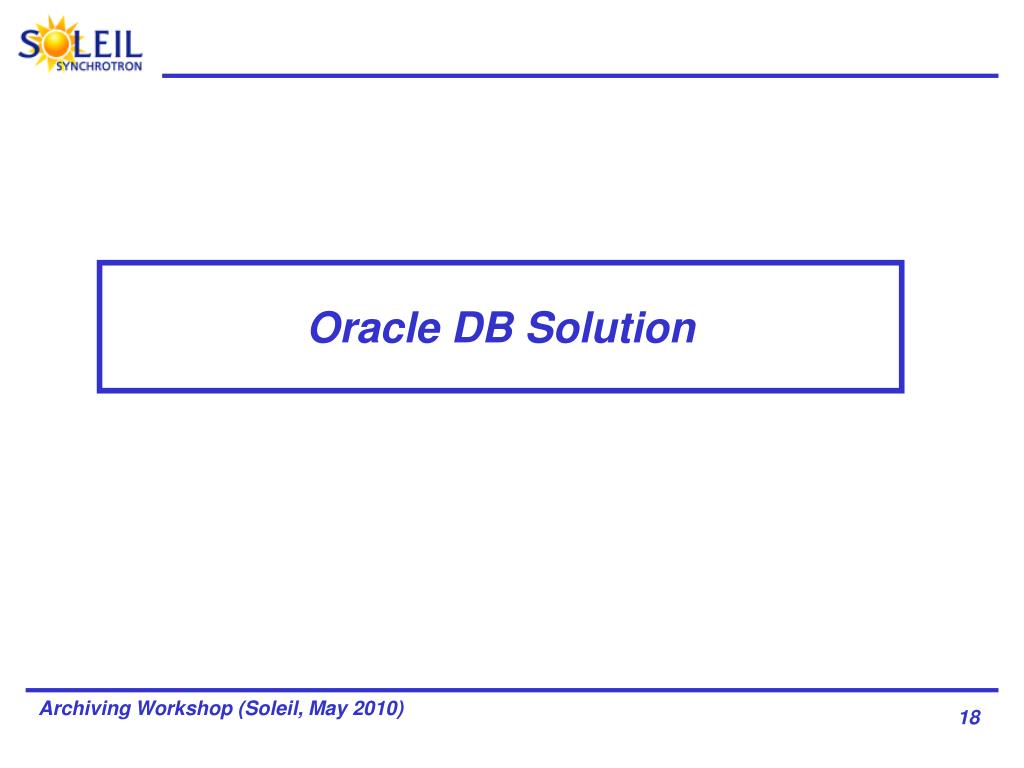 SOLEIL
SYNCHROTRON

Oracle DB Solution

Archiving Workshop (Soleil, May 2010)

18